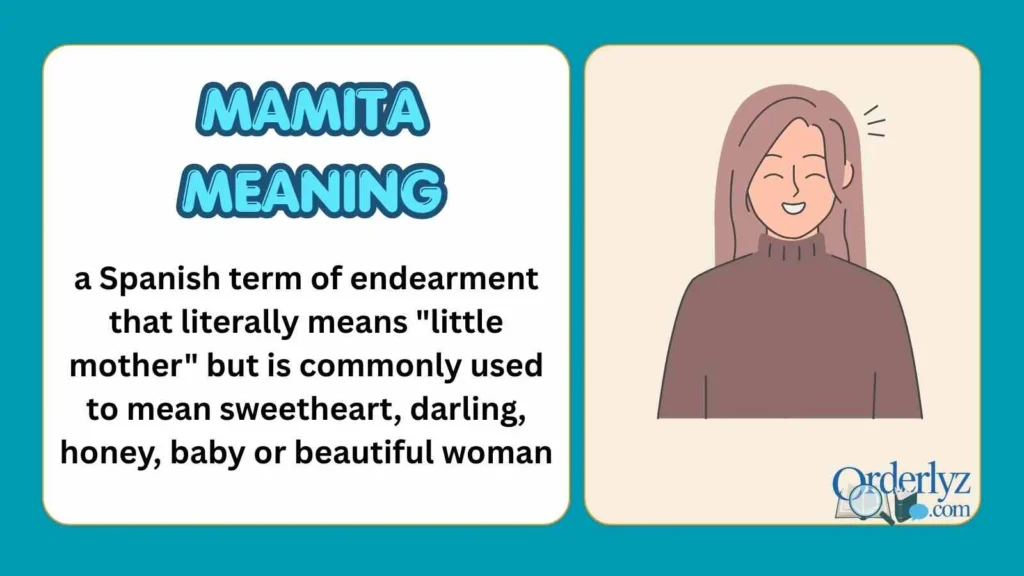 MAMITA MEANING

a Spanish term of endearment that literally means "little mother" but is commonly used to mean sweetheart, darling, honey, baby or beautiful woman

Orderlyz .com